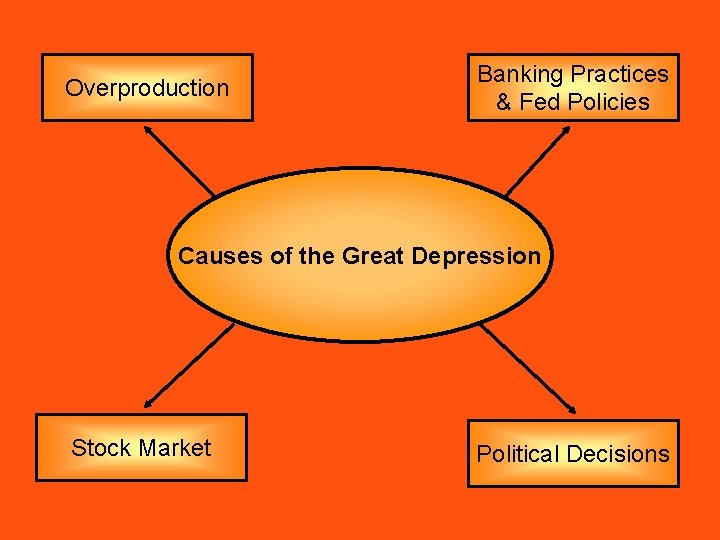 Overproduction

Banking Practices & Fed Policies

Causes of the Great Depression

Stock Market

Political Decisions